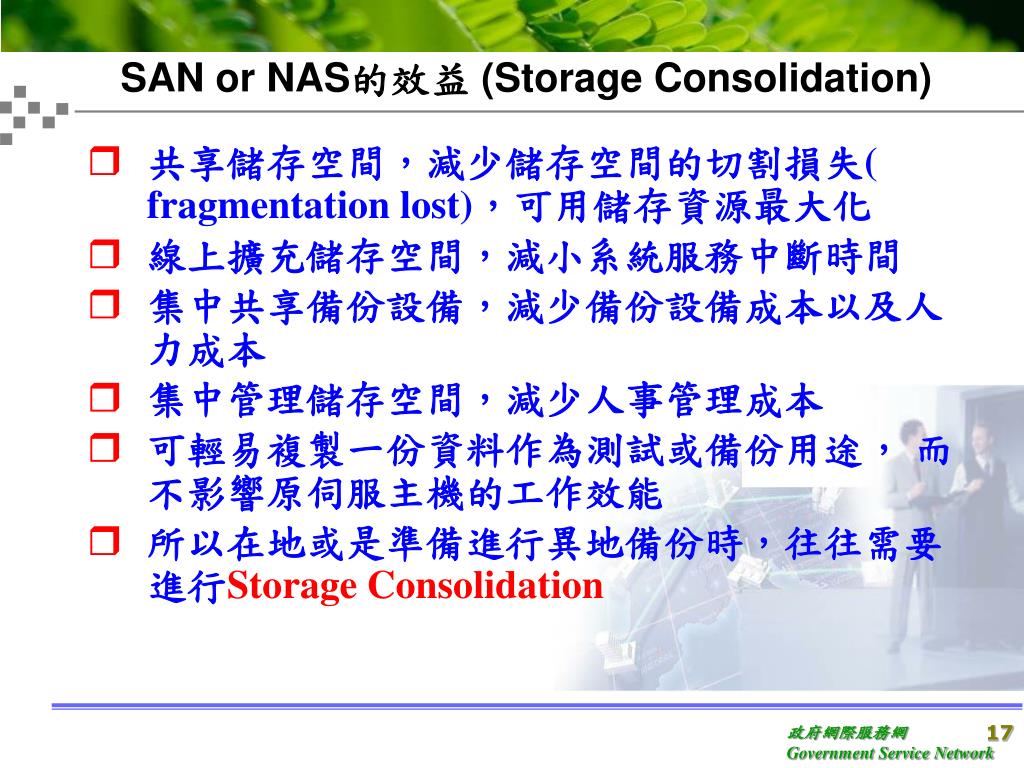 SAN or NAS的效益 (Storage Consolidation)

共享儲存空間，減少儲存空間的切割損失( fragmentation lost)，可用儲存資源最大化

線上擴充儲存空間，減小系統服務中斷時間

集中共享備份設備，減少備份設備成本以及人力成本

集中管理儲存空間，減少人事管理成本

可輕易複製一份資料作為測試或備份用途， 而不影響原伺服主機的工作效能

所以在地或是準備進行異地備份時，往往需要進行Storage Consolidation

政府網際服務網
Government Service Network
17